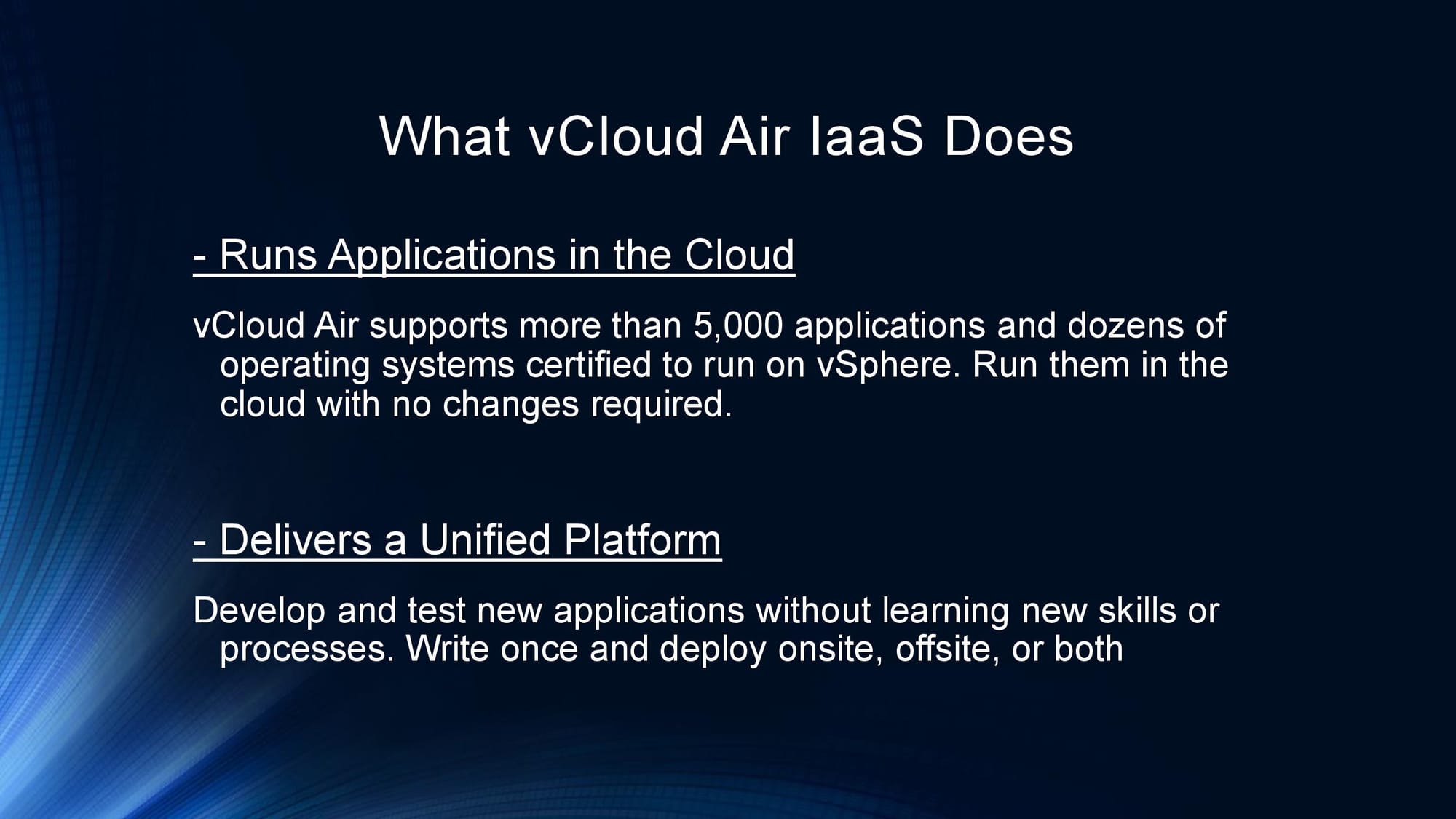 What vCloud Air IaaS Does

- Runs Applications in the Cloud

vCloud Air supports more than 5,000 applications and dozens of operating systems certified to run on vSphere. Run them in the cloud with no changes required.

- Delivers a Unified Platform

Develop and test new applications without learning new skills or processes. Write once and deploy onsite, offsite, or both